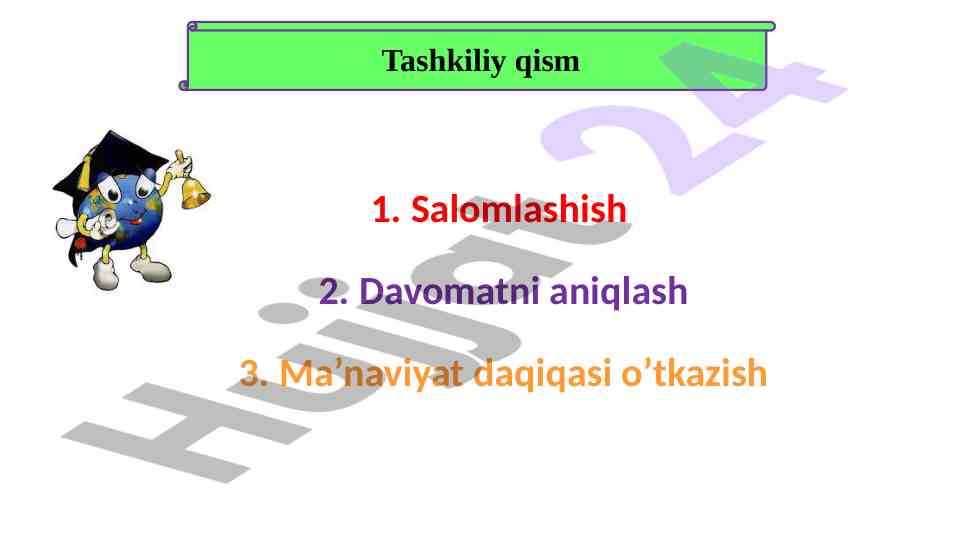 Tashkiliy qism

1. Salomlashish

2. Davomatni aniqlash

3. Ma’naviyat daqiqasi o’tkazish

Hujjat 24